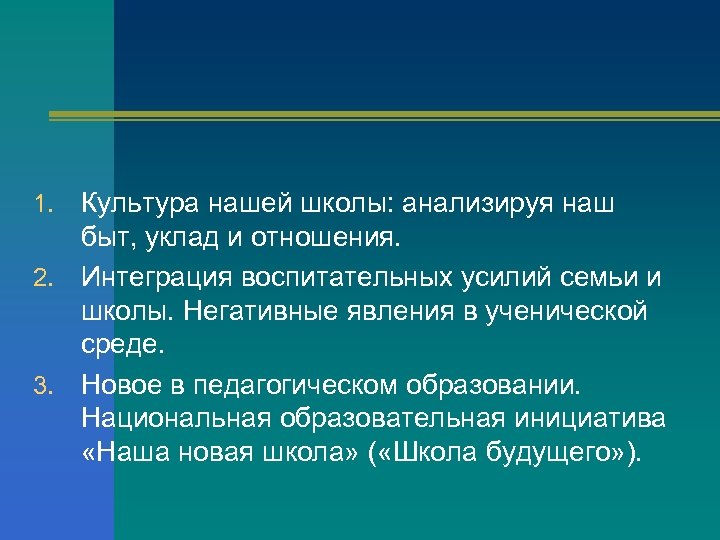 1. Культура нашей школы: анализируя наш быт, уклад и отношения.
2. Интеграция воспитательных усилий семьи и школы. Негативные явления в ученической среде.
3. Новое в педагогическом образовании. Национальная образовательная инициатива «Наша новая школа» («Школа будущего»).